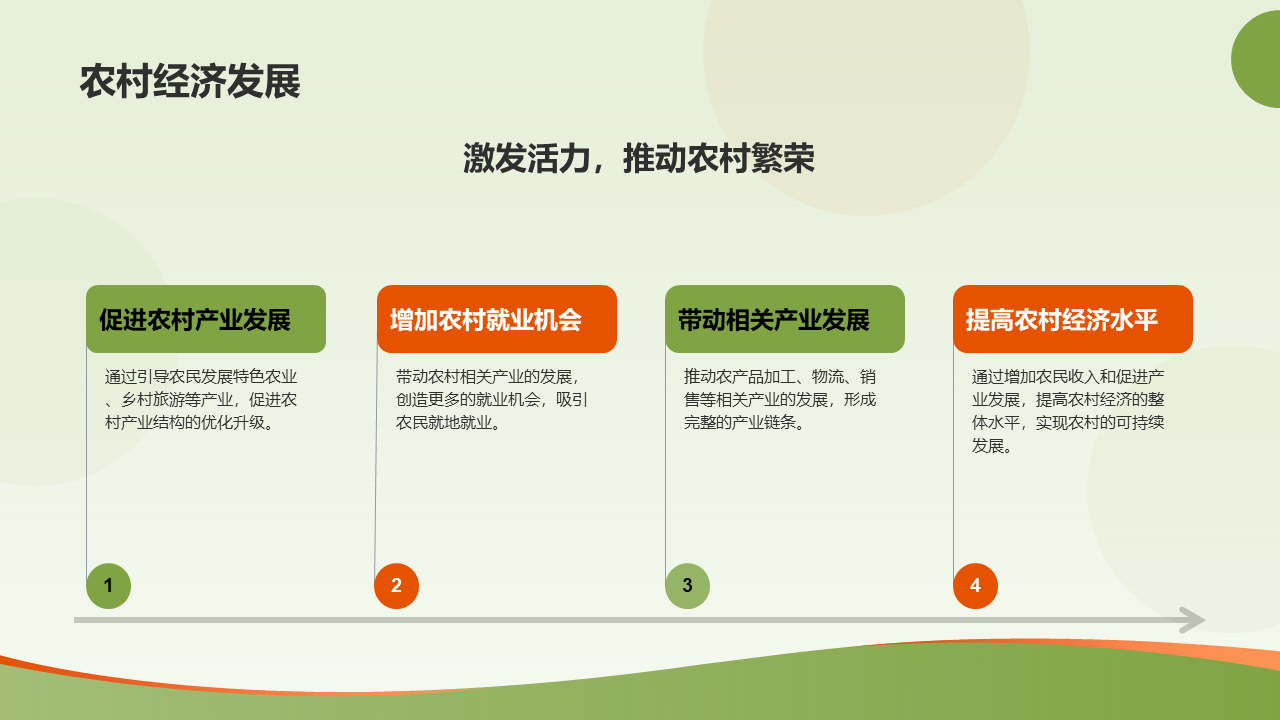 农村经济发展

激发活力，推动农村繁荣

促进农村产业发展

通过引导农民发展特色农业、乡村旅游等产业，促进农村产业结构的优化升级。

1

增加农村就业机会

带动农村相关产业的发展，创造更多的就业机会，吸引农民就地就业。

2

带动相关产业发展

推动农产品加工、物流、销售等相关产业的发展，形成完整的产业链条。

3

提高农村经济水平

通过增加农民收入和促进产业发展，提高农村经济的整体水平，实现农村的可持续发展。

4